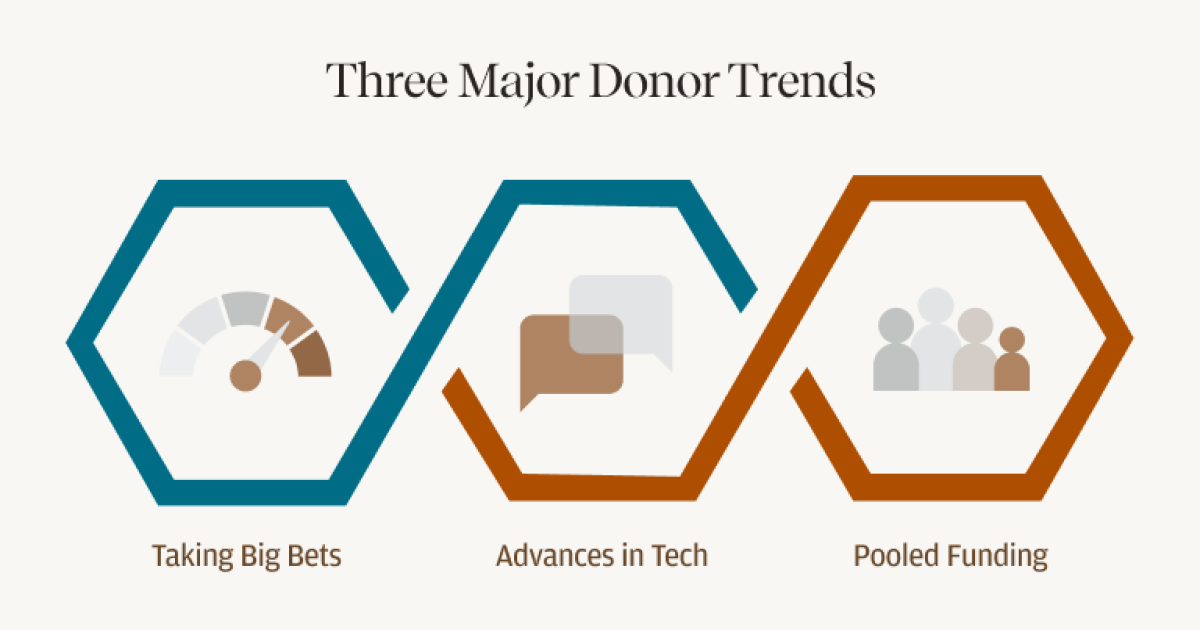 Three Major Donor Trends

Taking Big Bets

Advances in Tech

Pooled Funding